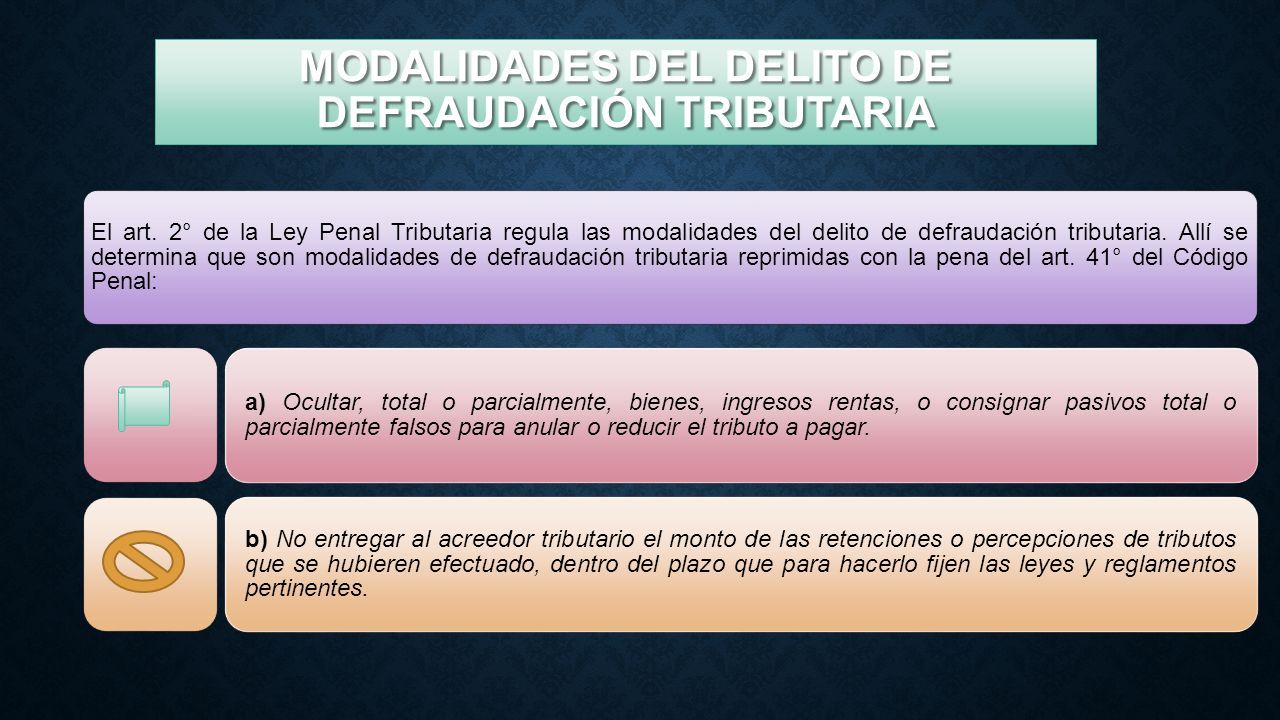 MODALIDADES DEL DELITO DE DEFRAUDACIÓN TRIBUTARIA

El art. 2° de la Ley Penal Tributaria regula las modalidades del delito de defraudación tributaria. Allí se determina que son modalidades de defraudación tributaria reprimidas con la pena del art. 41° del Código Penal:

a) Ocultar, total o parcialmente, bienes, ingresos rentas, o consignar pasivos total o parcialmente falsos para anular o reducir el tributo a pagar.

b) No entregar al acreedor tributario el monto de las retenciones o percepciones de tributos que se hubieren efectuado, dentro del plazo que para hacerlo fijen las leyes y reglamentos pertinentes.